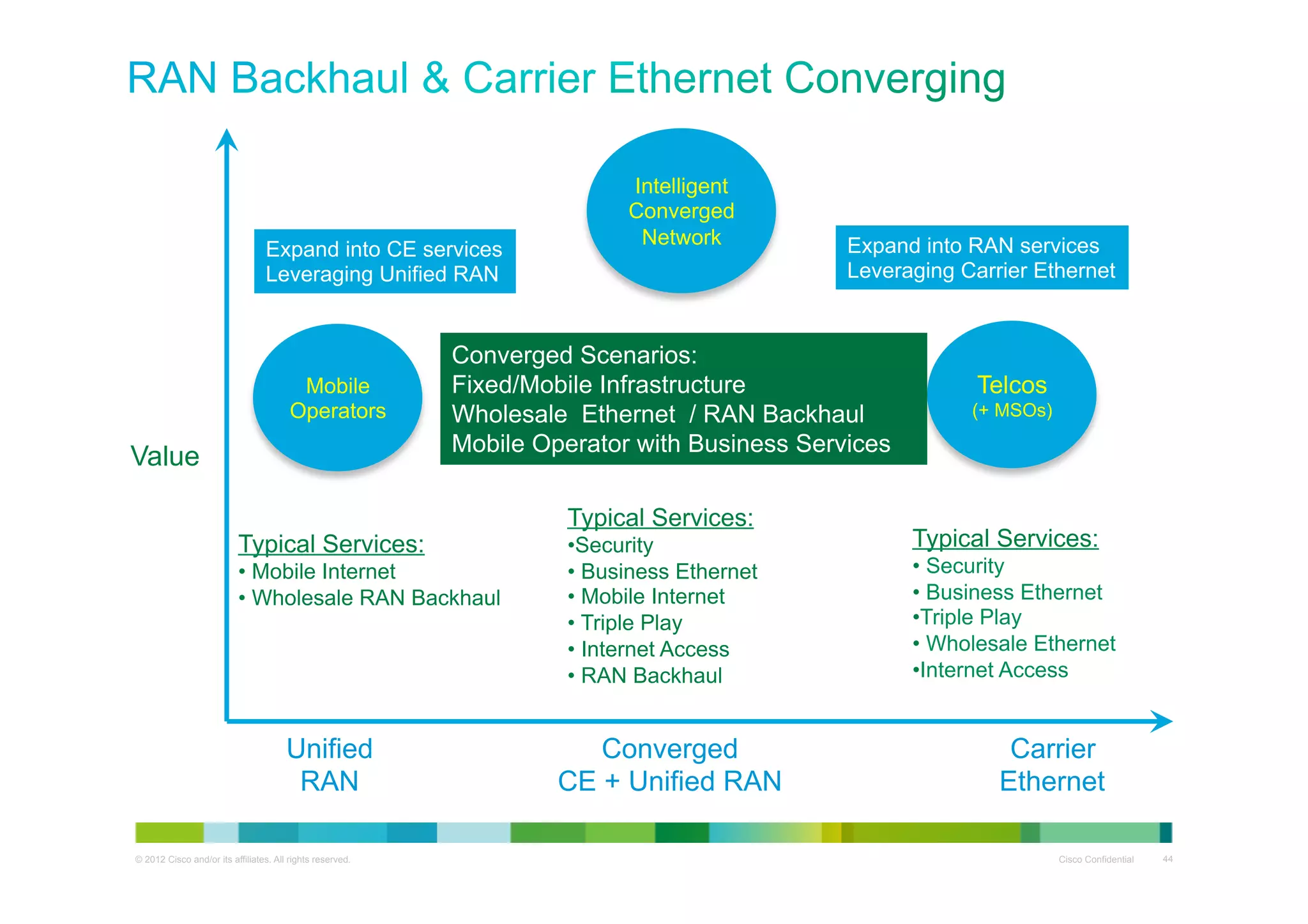 RAN Backhaul & Carrier Ethernet Converging

Intelligent Converged Network

Expand into CE services Leveraging Unified RAN

Expand into RAN services Leveraging Carrier Ethernet

Mobile Operators

Converged Scenarios:
Fixed/Mobile Infrastructure
Wholesale Ethernet / RAN Backhaul
Mobile Operator with Business Services

Telcos
(+ MSOs)

Value

Typical Services:
• Mobile Internet
• Wholesale RAN Backhaul

Typical Services:
•Security
• Business Ethernet
• Mobile Internet
• Triple Play
• Internet Access
• RAN Backhaul

Typical Services:
• Security
• Business Ethernet
•Triple Play
• Wholesale Ethernet
•Internet Access

Unified RAN

Converged CE + Unified RAN

Carrier Ethernet

© 2012 Cisco and/or its affiliates. All rights reserved.

Cisco Confidential

44